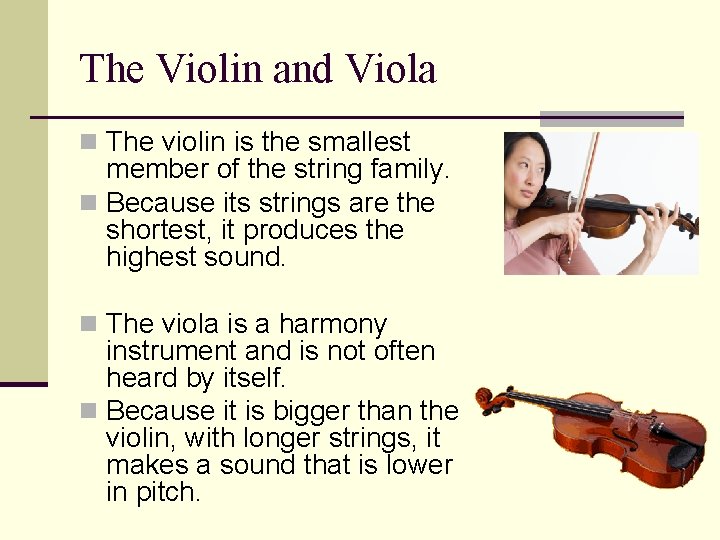 The Violin and Viola

The violin is the smallest member of the string family.

Because its strings are the shortest, it produces the highest sound.

The viola is a harmony instrument and is not often heard by itself.

Because it is bigger than the violin, with longer strings, it makes a sound that is lower in pitch.